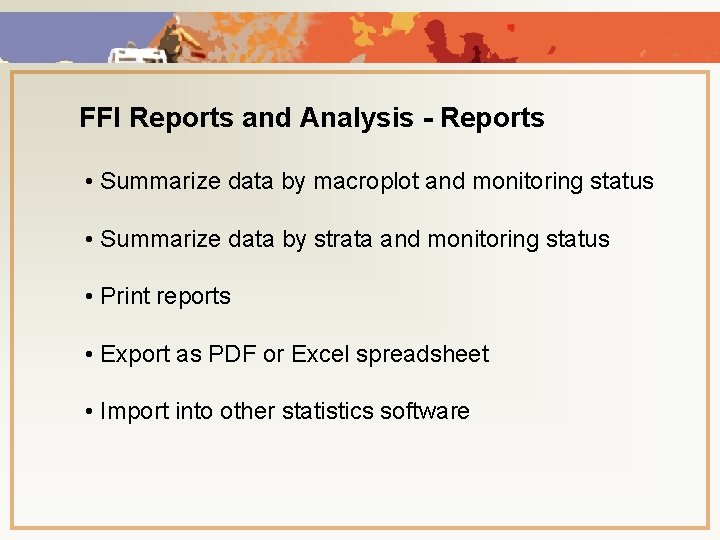 FFI Reports and Analysis - Reports

• Summarize data by macroplot and monitoring status

• Summarize data by strata and monitoring status

• Print reports

• Export as PDF or Excel spreadsheet

• Import into other statistics software